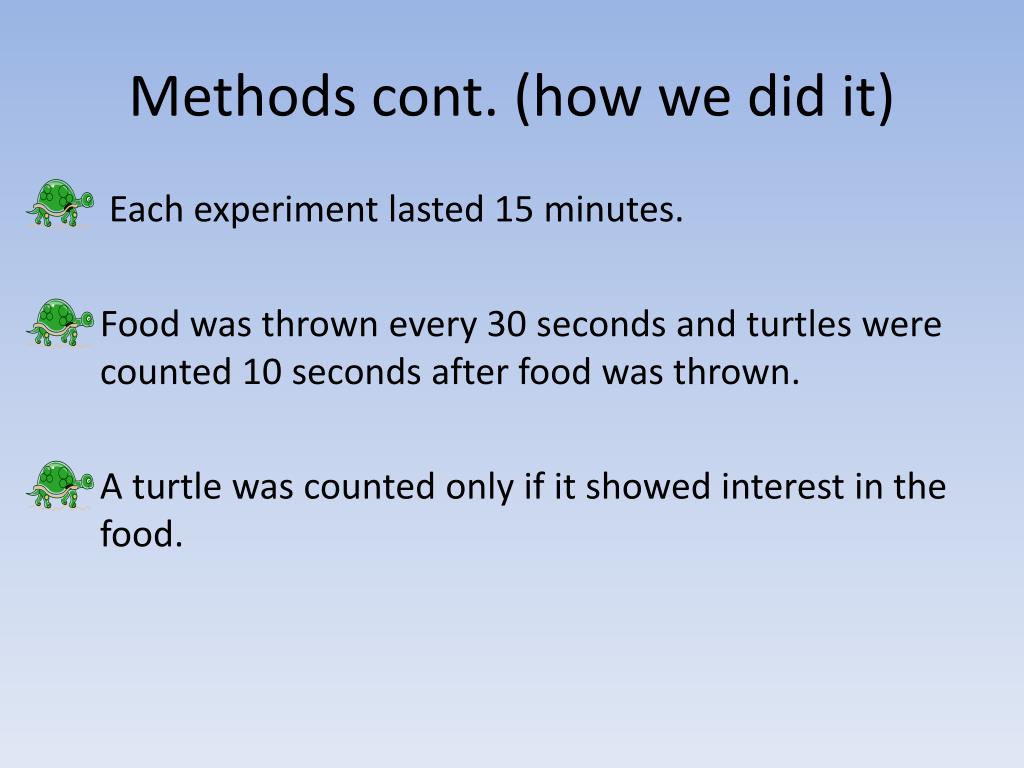 Methods cont. (how we did it)

Each experiment lasted 15 minutes.

Food was thrown every 30 seconds and turtles were counted 10 seconds after food was thrown.

A turtle was counted only if it showed interest in the food.